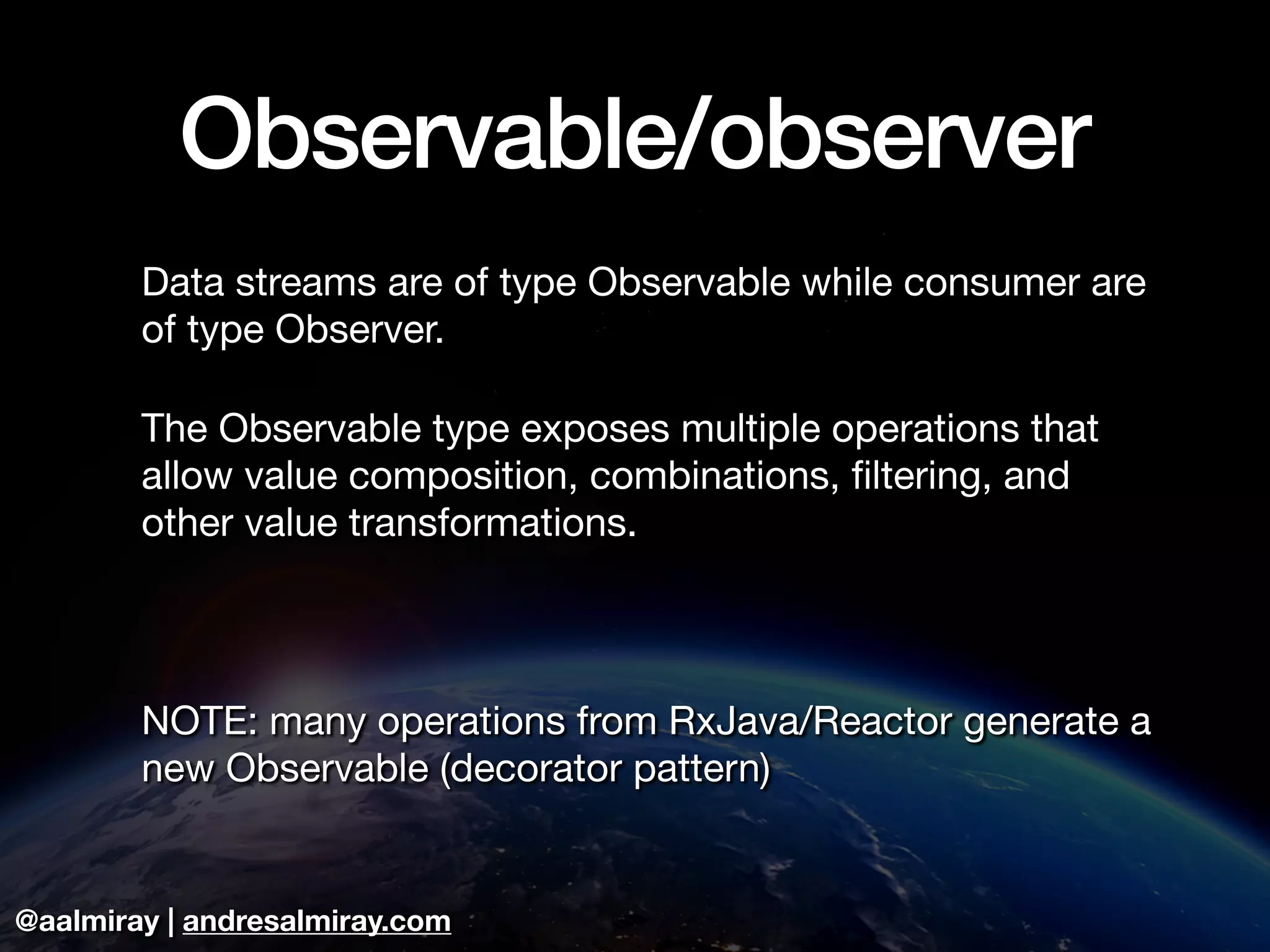 Observable/observer

Data streams are of type Observable while consumer are of type Observer.

The Observable type exposes multiple operations that allow value composition, combinations, filtering, and other value transformations.

NOTE: many operations from RxJava/Reactor generate a new Observable (decorator pattern)

@aalmiray | andresalmiray.com